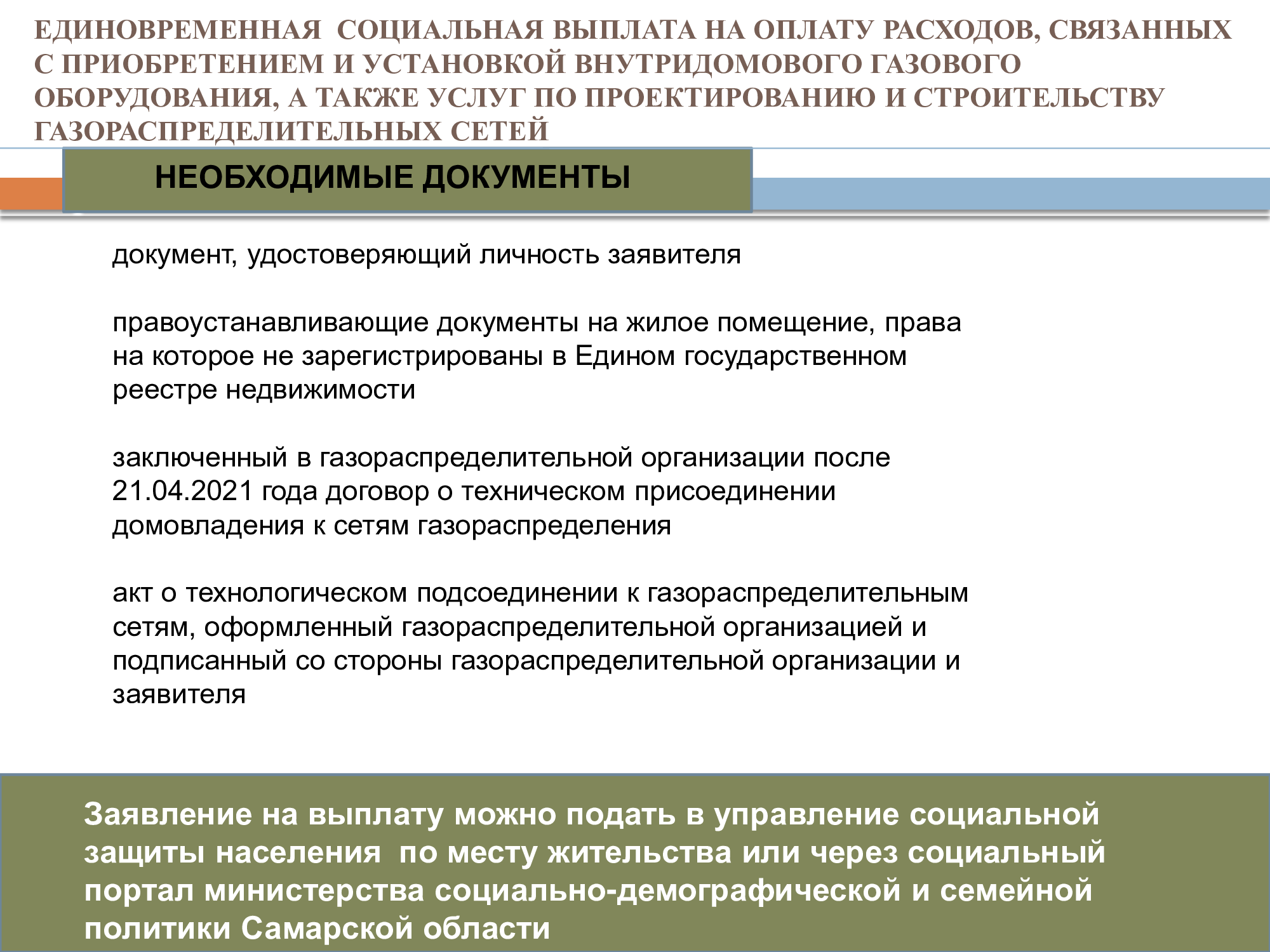 ЕДИНОВРЕМЕННАЯ СОЦИАЛЬНАЯ ВЫПЛАТА НА ОПЛАТУ РАСХОДОВ, СВЯЗАННЫХ С ПРИОБРЕТЕНИЕМ И УСТАНОВКОЙ ВНУТРИДОМОВОГО ГАЗОВОГО ОБОРУДОВАНИЯ, А ТАКЖЕ УСЛУГ ПО ПРОЕКТИРОВАНИЮ И СТРОИТЕЛЬСТВУ ГАЗОРАСПРЕДЕЛИТЕЛЬНЫХ СЕТЕЙ

НЕОБХОДИМЫЕ ДОКУМЕНТЫ

документ, удостоверяющий личность заявителя

правоустанавливающие документы на жилое помещение, права на которое не зарегистрированы в Едином государственном реестре недвижимости

заключенный в газораспределительной организации после 21.04.2021 года договор о техническом присоединении домовладения к сетям газораспределения

акт о технологическом подсоединении к газораспределительным сетям, оформленный газораспределительной организацией и подписанный со стороны газораспределительной организации и заявителя

Заявление на выплату можно подать в управление социальной защиты населения по месту жительства или через социальный портал министерства социально-демографической и семейной политики Самарской области